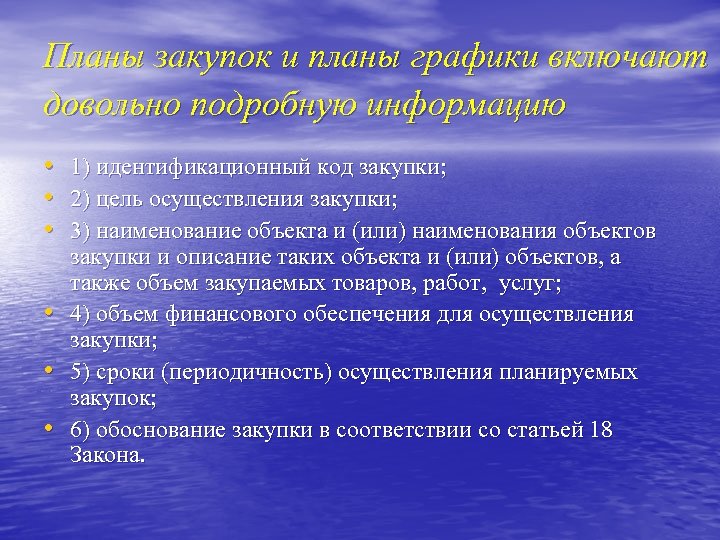 Планы закупок и планы графики включают довольно подробную информацию

• 1) идентификационный код закупки;
• 2) цель осуществления закупки;
• 3) наименование объекта и (или) наименования объектов закупки и описание таких объекта и (или) объектов, а также объем закупаемых товаров, работ, услуг;
• 4) объем финансового обеспечения для осуществления закупки;
• 5) сроки (периодичность) осуществления планируемых закупок;
• 6) обоснование закупки в соответствии со статьей 18 Закона.